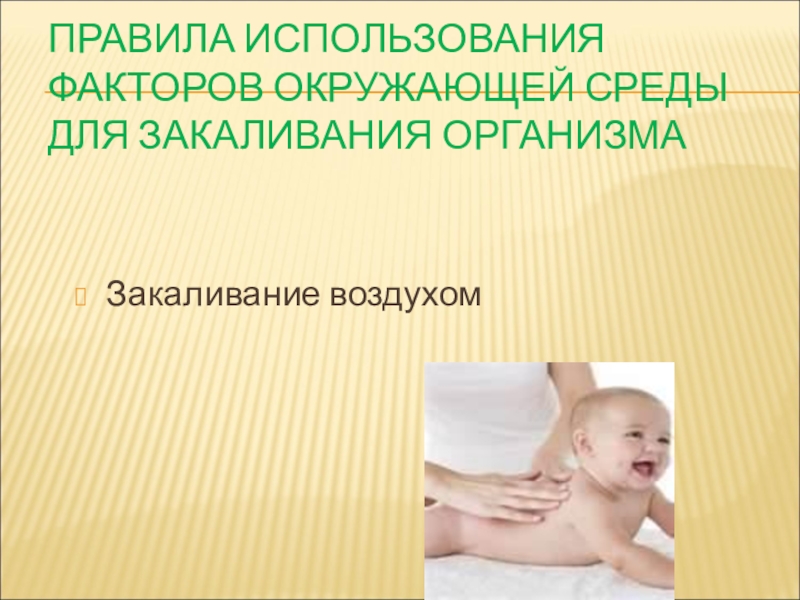 ПРАВИЛА ИСПОЛЬЗОВАНИЯ ФАКТОРОВ ОКРУЖАЮЩЕЙ СРЕДЫ ДЛЯ ЗАКАЛИВАНИЯ ОРГАНИЗМА

Закаливание воздухом